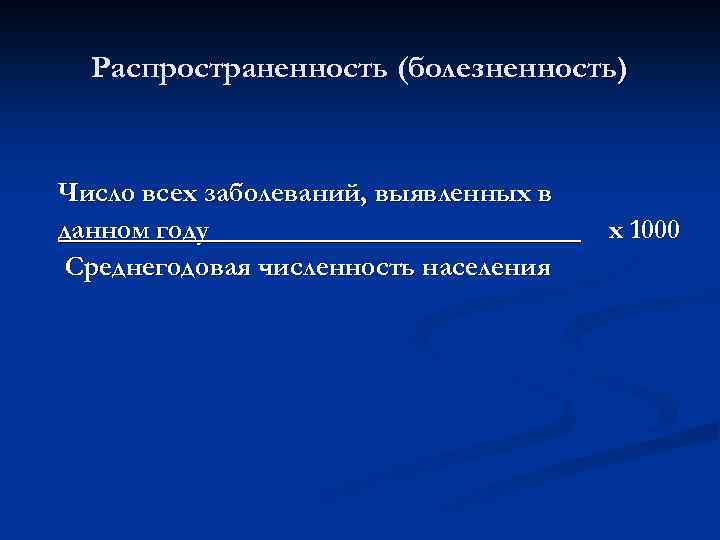 Распространенность (болезненность)

Число всех заболеваний, выявленных в данном году x 1000
Среднегодовая численность населения